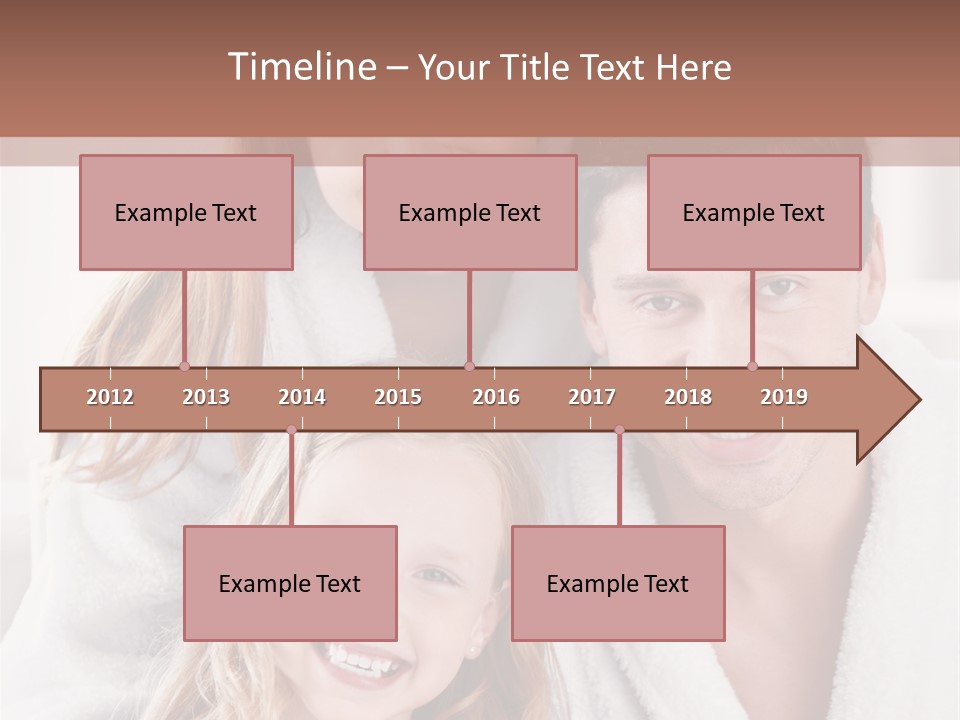 Timeline – Your Title Text Here

Example Text

Example Text

Example Text

2012 2013 2014 2015 2016 2017 2018 2019

Example Text

Example Text